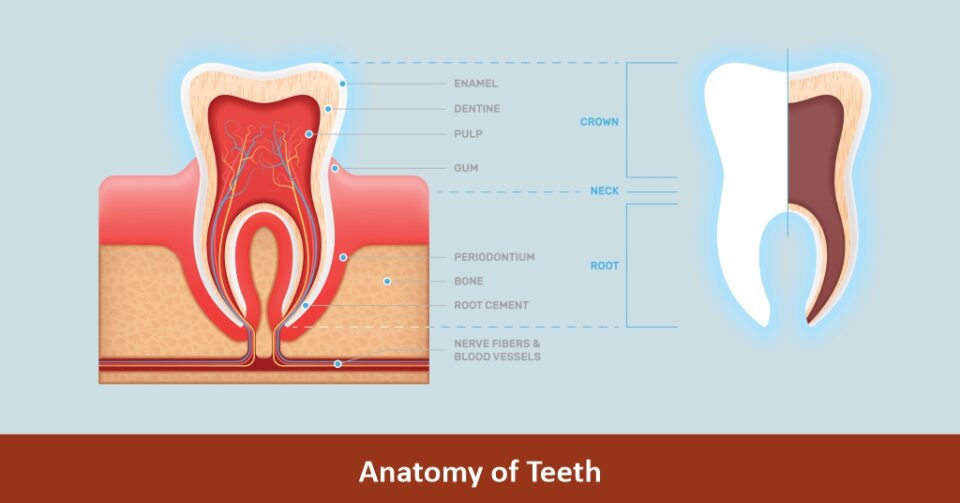 ENAMEL
DENTINE
PULP
GUM
PERIODONTIUM
BONE
ROOT CEMENT
NERVE FIBERS & BLOOD VESSELS

CROWN
NECK
ROOT

Anatomy of Teeth